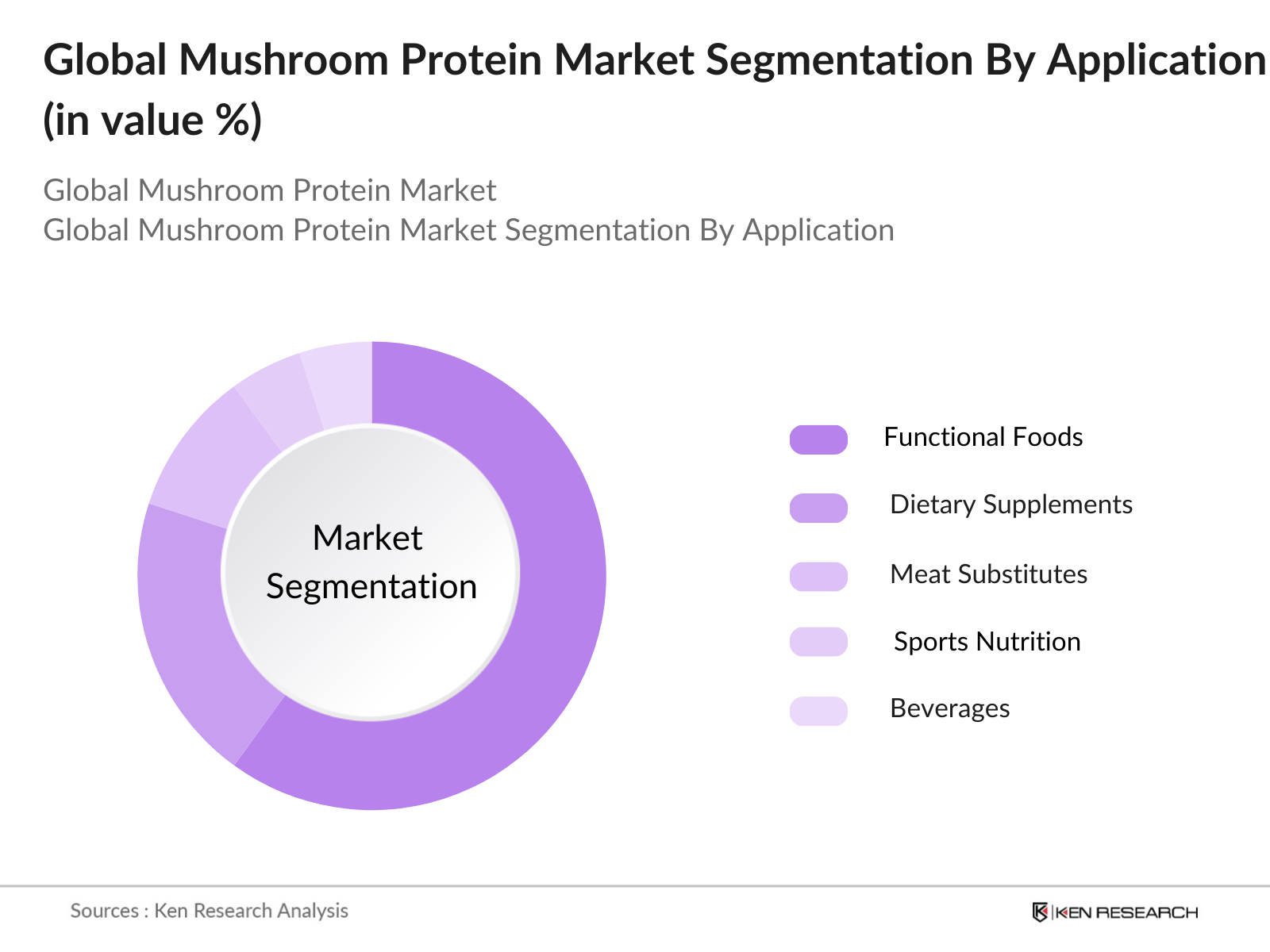 Global Mushroom Protein Market Segmentation By Application (in value %)

Global Mushroom Protein Market
Global Mushroom Protein Market Segmentation By Application

Market Segmentation

Functional Foods
Dietary Supplements
Meat Substitutes
Sports Nutrition
Beverages

Sources : Ken Research Analysis

KEN RESEARCH